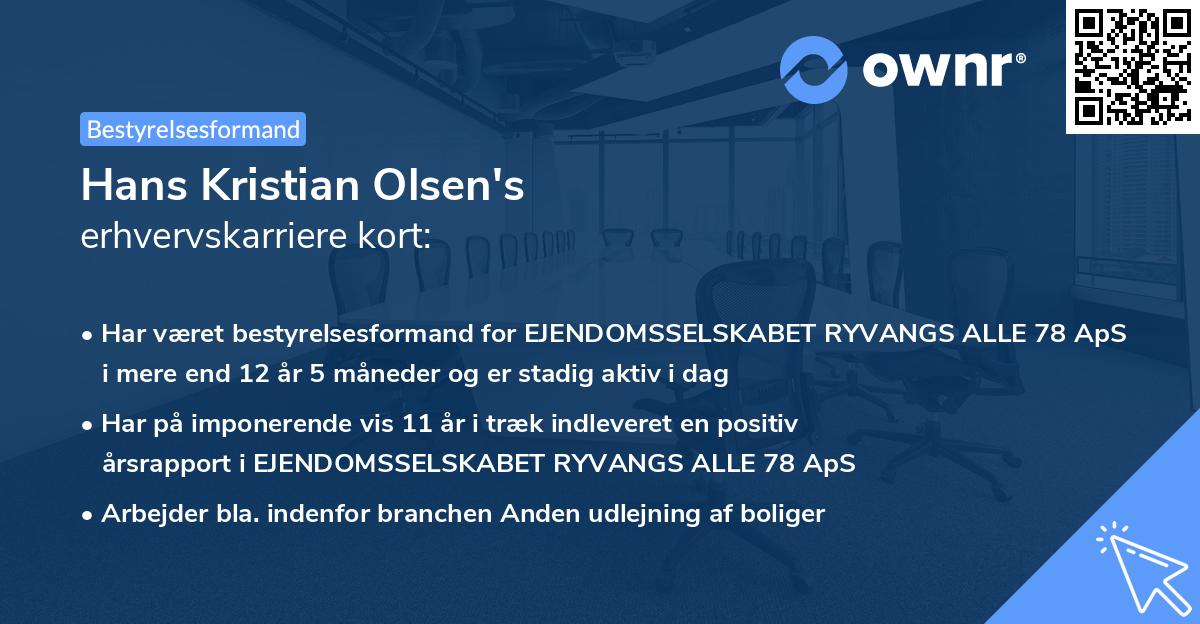 ownr®

Bestyrelsesformand

Hans Kristian Olsen's
erhvervskarriere kort:

• Har været bestyrelsesformand for EJENDOMSSELSKABET RYVANGS ALLE 78 ApS i mere end 12 år 5 måneder og er stadig aktiv i dag

• Har på imponerende vis 11 år i træk indleveret en positiv årsrapport i EJENDOMSSELSKABET RYVANGS ALLE 78 ApS

• Arbejder bla. indenfor branchen Anden udlejning af boliger